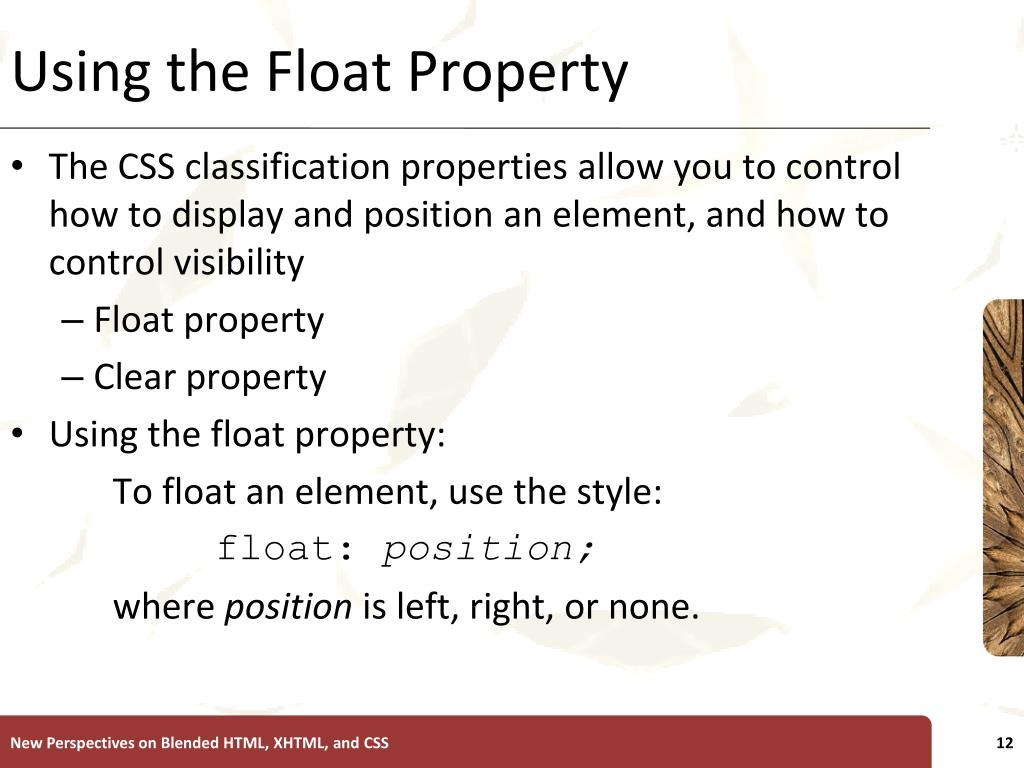 Using the Float Property

• The CSS classification properties allow you to control how to display and position an element, and how to control visibility
– Float property
– Clear property
• Using the float property:
To float an element, use the style:
float: position;
where position is left, right, or none.

New Perspectives on Blended HTML, XHTML, and CSS

12